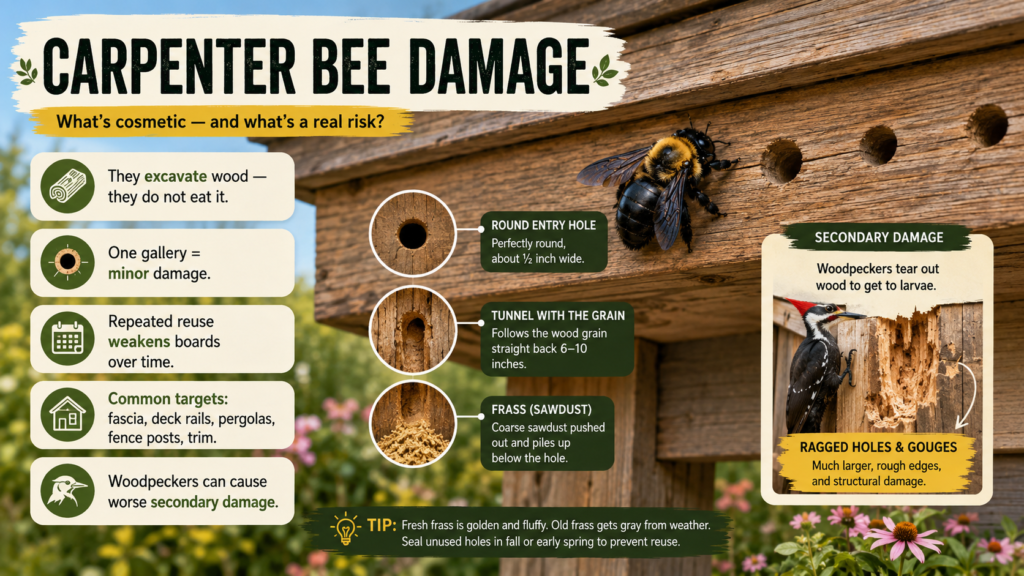 CARPENTER BEE DAMAGE

What's cosmetic — and what's a real risk?

They excavate wood — they do not eat it.

One gallery = minor damage.

Repeated reuse weakens boards over time.

Common targets: fascia, deck rails, pergolas, fence posts, trim.

Woodpeckers can cause worse secondary damage.

ROUND ENTRY HOLE
Perfectly round, about ½ inch wide.

TUNNEL WITH THE GRAIN
Follows the wood grain straight back 6–10 inches.

FRASS (SAWDUST)
Coarse sawdust pushed out and piles up below the hole.

SECONDARY DAMAGE
Woodpeckers tear out wood to get to larvae.

RAGGED HOLES & GOUGES
Much larger, rough edges, and structural damage.

TIP: Fresh frass is golden and fluffy. Old frass gets gray from weather. Seal unused holes in fall or early spring to prevent reuse.